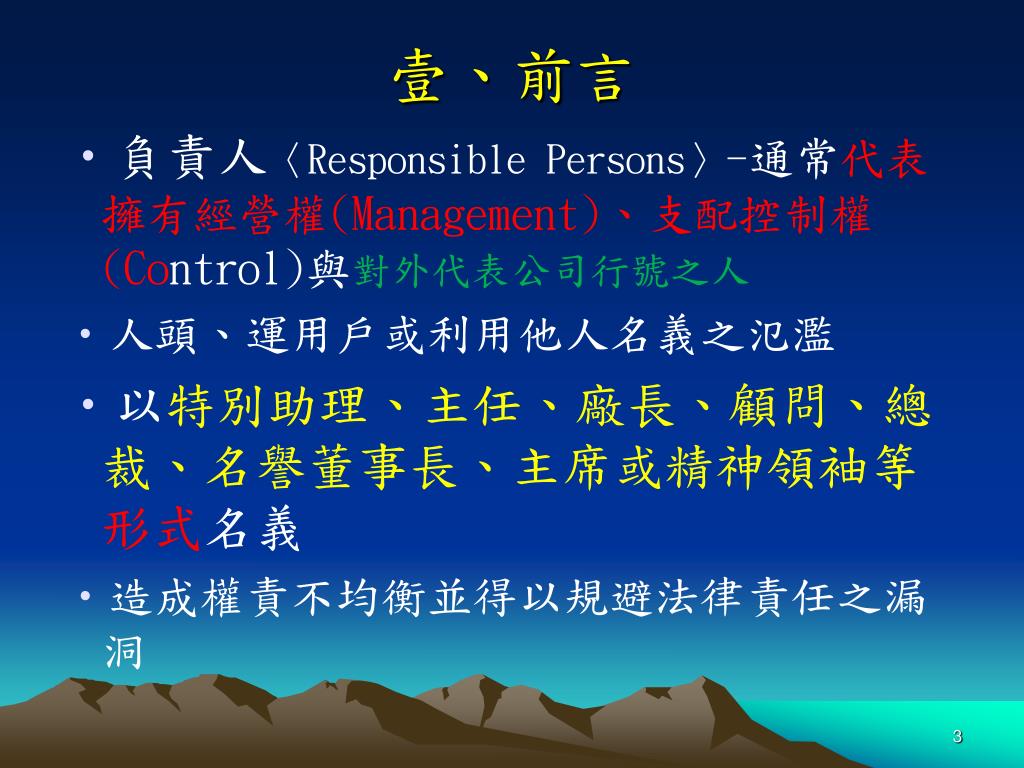 壹、前言

• 負責人〈Responsible Persons〉-通常代表擁有經營權(Management)、支配控制權(Control)與對外代表公司行號之人

• 人頭、運用戶或利用他人名義之氾濫

• 以特別助理、主任、廠長、顧問、總裁、名譽董事長、主席或精神領袖等形式名義

• 造成權責不均衡並得以規避法律責任之漏洞

3